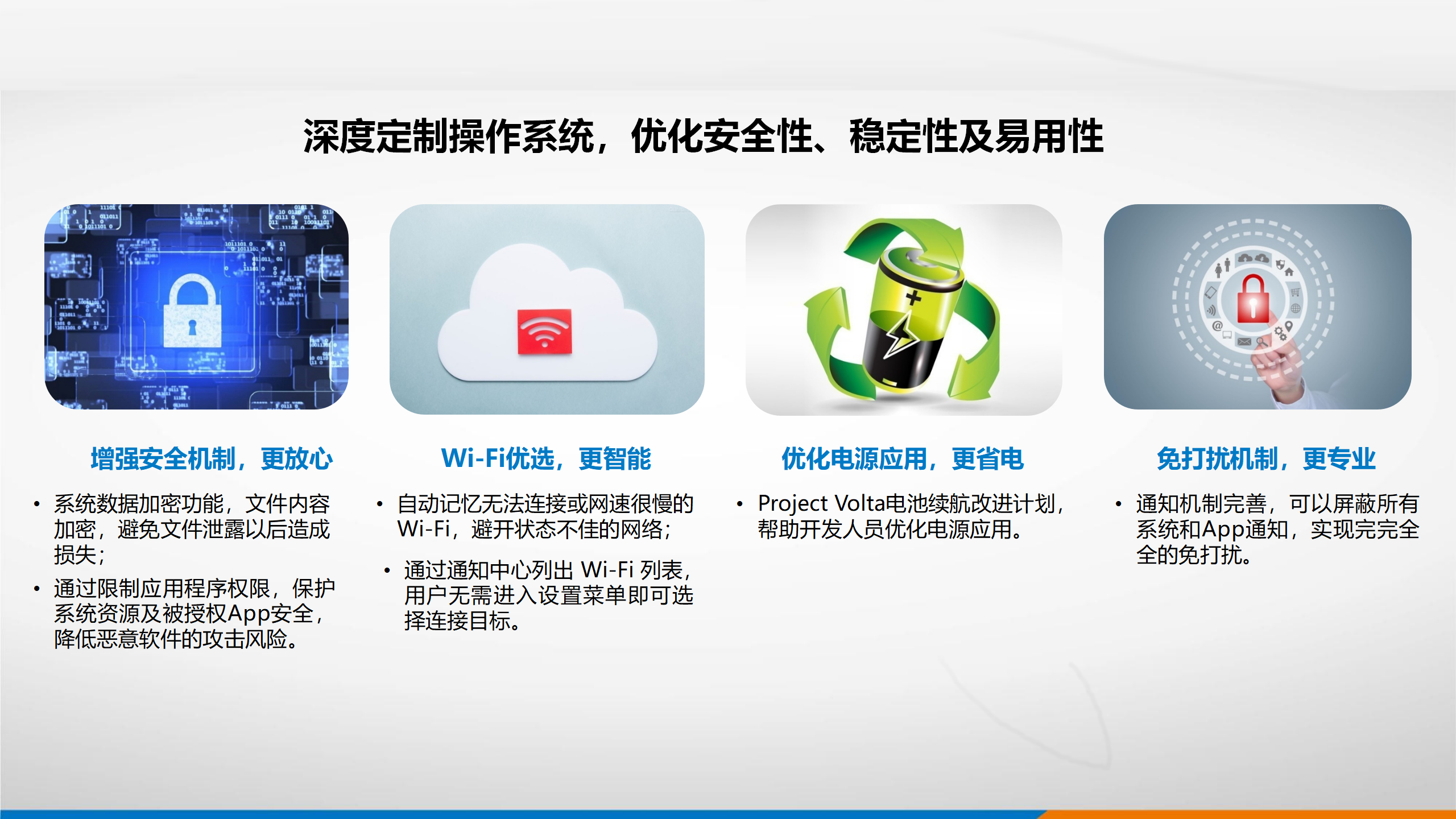 深度定制操作系统，优化安全性、稳定性及易用性

增强安全机制，更放心

• 系统数据加密功能，文件内容加密，避免文件泄露以后造成损失；

• 通过限制应用程序权限，保护系统资源及被授权App安全，降低恶意软件的攻击风险。

Wi-Fi优选，更智能

• 自动记忆无法连接或网速很慢的Wi-Fi，避开状态不佳的网络；

• 通过通知中心列出 Wi-Fi 列表，用户无需进入设置菜单即可选择连接目标。

优化电源应用，更省电

• Project Volta电池续航改进计划，帮助开发人员优化电源应用。

免打扰机制，更专业

• 通知机制完善，可以屏蔽所有系统和App通知，实现完完全全的免打扰。